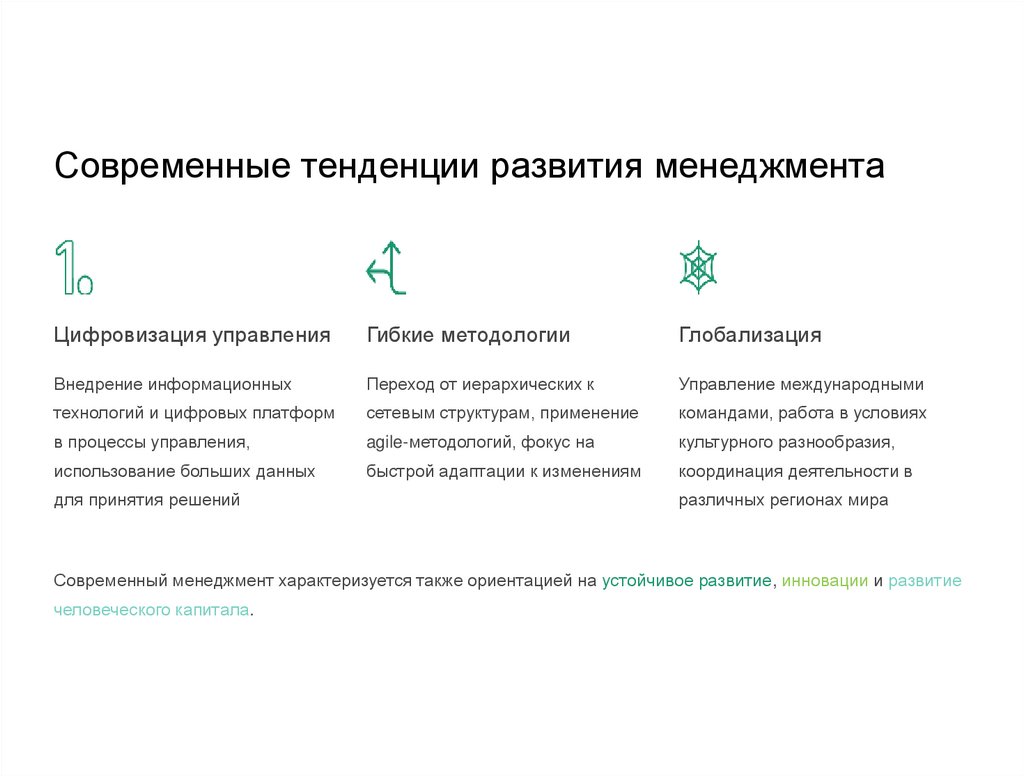 Современные тенденции развития менеджмента

Цифровизация управления

Внедрение информационных технологий и цифровых платформ в процессы управления, использование больших данных для принятия решений

Гибкие методологии

Переход от иерархических к сетевым структурам, применение agile-методологий, фокус на быстрой адаптации к изменениям

Глобализация

Управление международными командами, работа в условиях культурного разнообразия, координация деятельности в различных регионах мира

Современный менеджмент характеризуется также ориентацией на устойчивое развитие, инновации и развитие человеческого капитала.